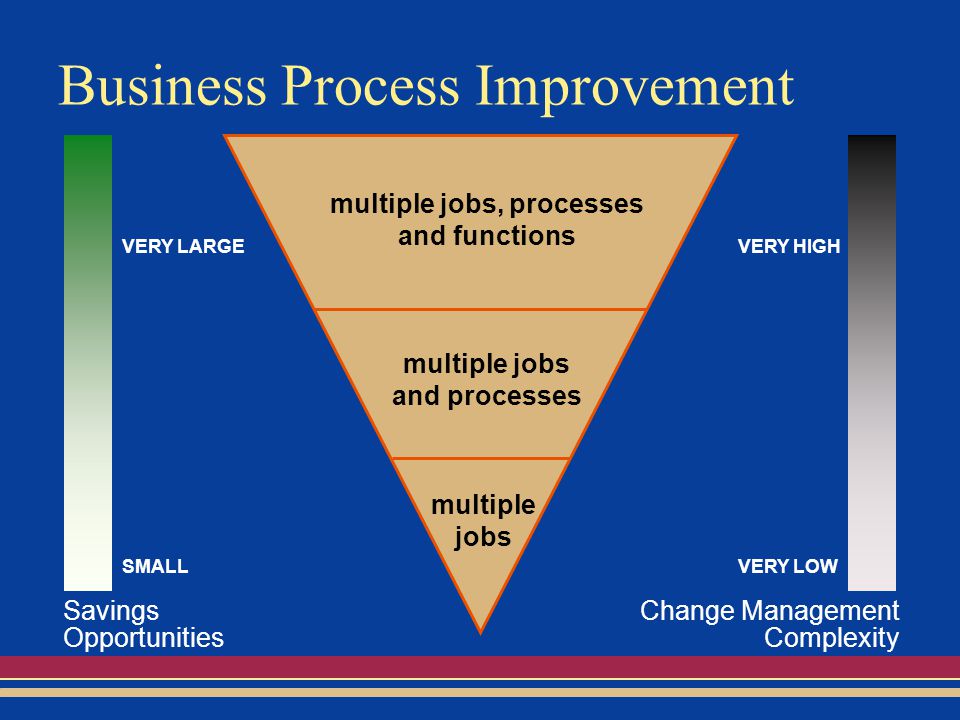 Business Process Improvement

VERY LARGE

SMALL

Savings Opportunities

multiple jobs, processes and functions

multiple jobs and processes

multiple jobs

VERY HIGH

VERY LOW

Change Management Complexity